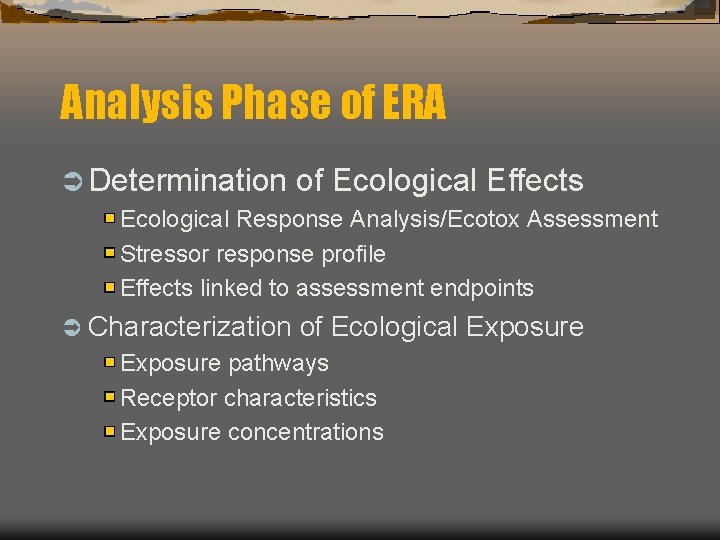 Analysis Phase of ERA

Determination of Ecological Effects
Ecological Response Analysis/Ecotox Assessment
Stressor response profile
Effects linked to assessment endpoints

Characterization of Ecological Exposure
Exposure pathways
Receptor characteristics
Exposure concentrations